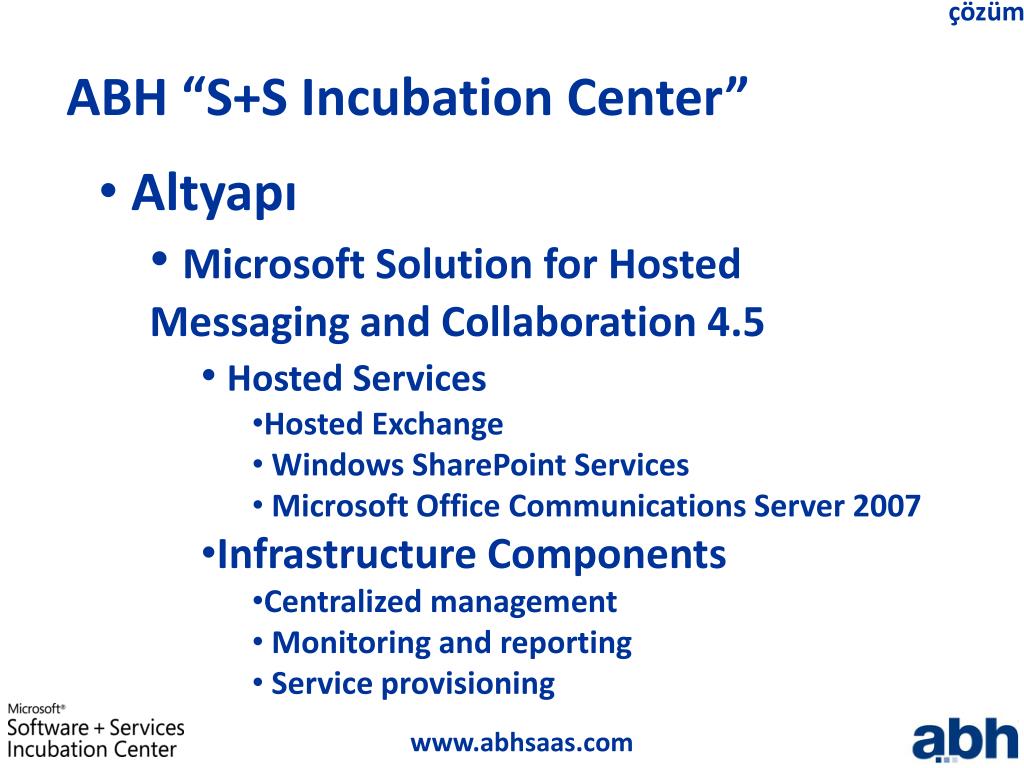 çözüm

ABH “S+S Incubation Center”

• Altyapı

• Microsoft Solution for Hosted Messaging and Collaboration 4.5

• Hosted Services

•Hosted Exchange

• Windows SharePoint Services

• Microsoft Office Communications Server 2007

•Infrastructure Components

•Centralized management

• Monitoring and reporting

• Service provisioning

Microsoft® Software + Services Incubation Center

www.abhsaas.com

abh